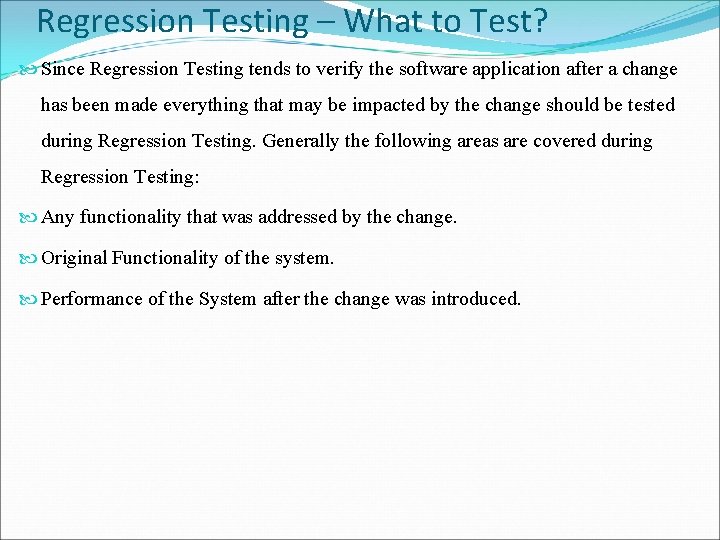 Regression Testing – What to Test?

Since Regression Testing tends to verify the software application after a change has been made everything that may be impacted by the change should be tested during Regression Testing. Generally the following areas are covered during Regression Testing:

Any functionality that was addressed by the change.

Original Functionality of the system.

Performance of the System after the change was introduced.